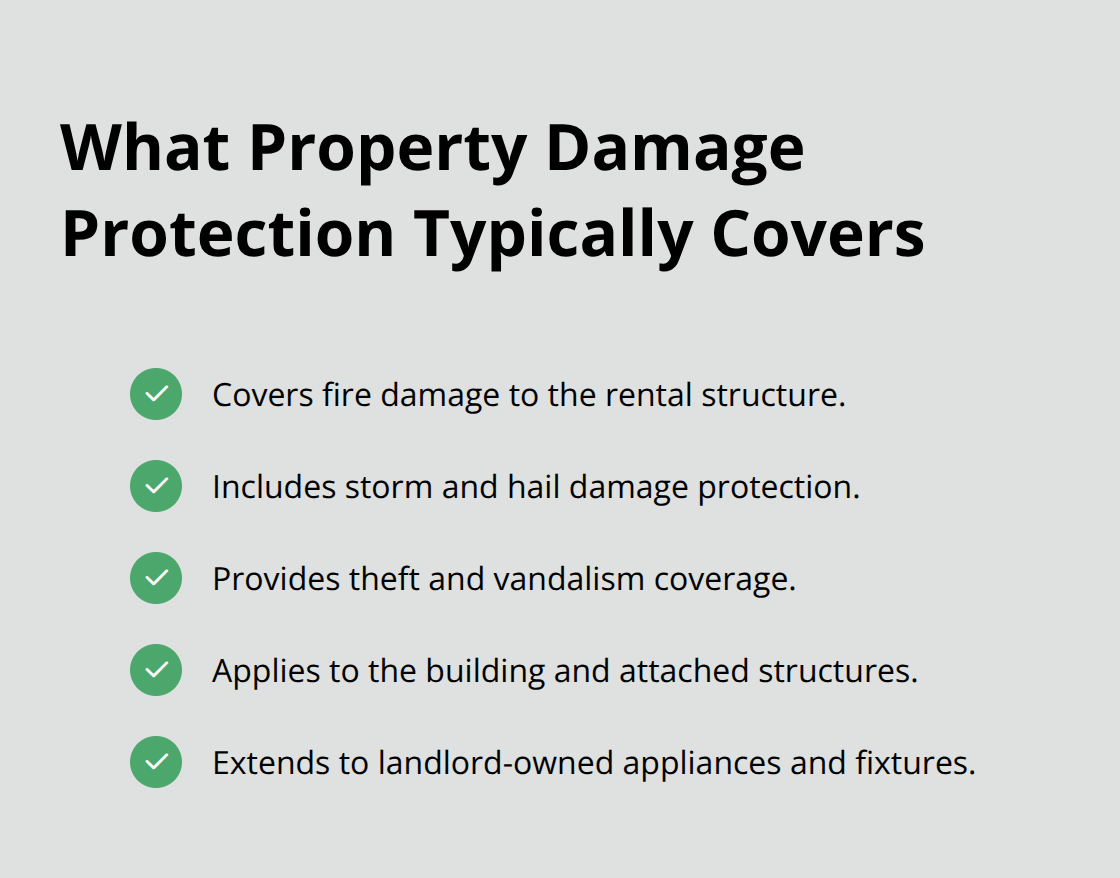 What Property Damage Protection Typically Covers

Covers fire damage to the rental structure.

Includes storm and hail damage protection.

Provides theft and vandalism coverage.

Applies to the building and attached structures.

Extends to landlord-owned appliances and fixtures.